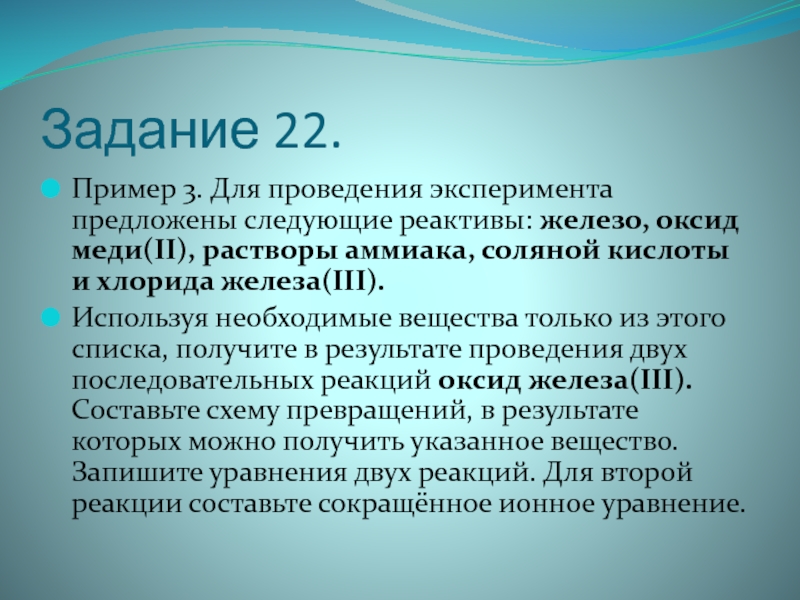 Задание 22.

Пример 3. Для проведения эксперимента предложены следующие реактивы: железо, оксид меди(II), растворы аммиака, соляной кислоты и хлорида железа(III).

Используя необходимые вещества только из этого списка, получите в результате проведения двух последовательных реакций оксид железа(III). Составьте схему превращений, в результате которых можно получить указанное вещество. Запишите уравнения двух реакций. Для второй реакции составьте сокращённое ионное уравнение.